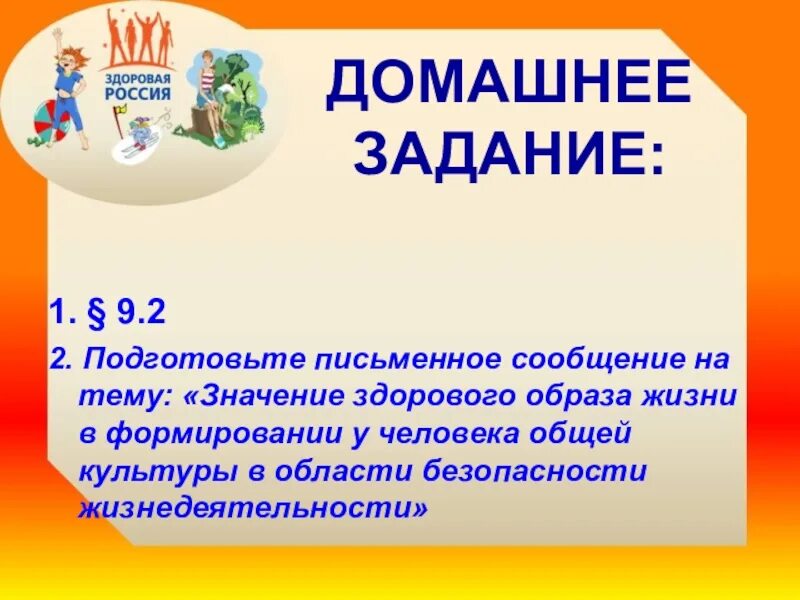 ЗДОРОВАЯ РОССИЯ

ДОМАШНЕЕ ЗАДАНИЕ:

1. § 9.2

2. Подготовьте письменное сообщение на тему: «Значение здорового образа жизни в формировании у человека общей культуры в области безопасности жизнедеятельности»